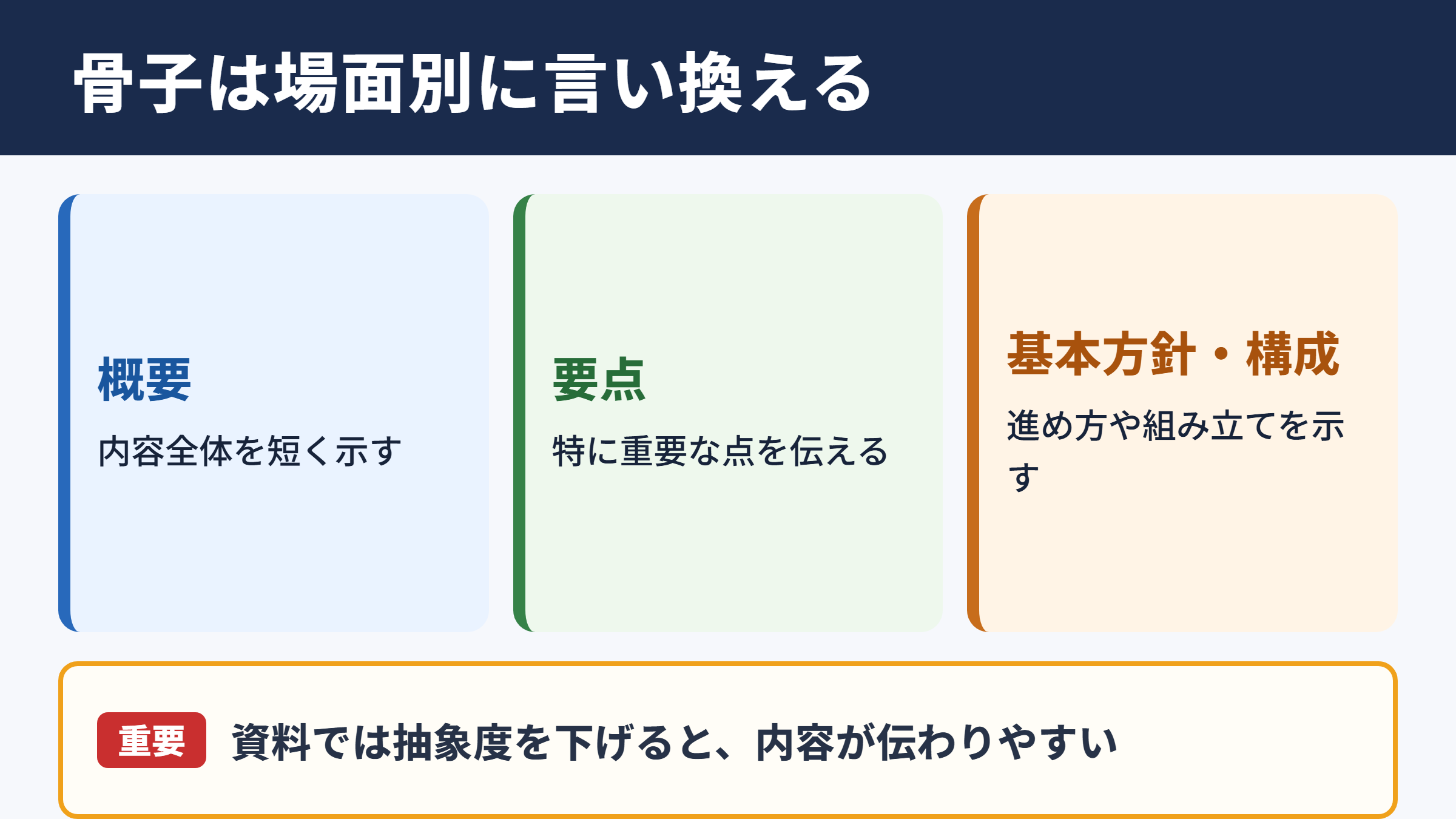 骨子は場面別に言い換える

概要
内容全体を短く示す

要点
特に重要な点を伝える

基本方針・構成
進め方や組み立てを示す

重要 資料では抽象度を下げると、内容が伝わりやすい